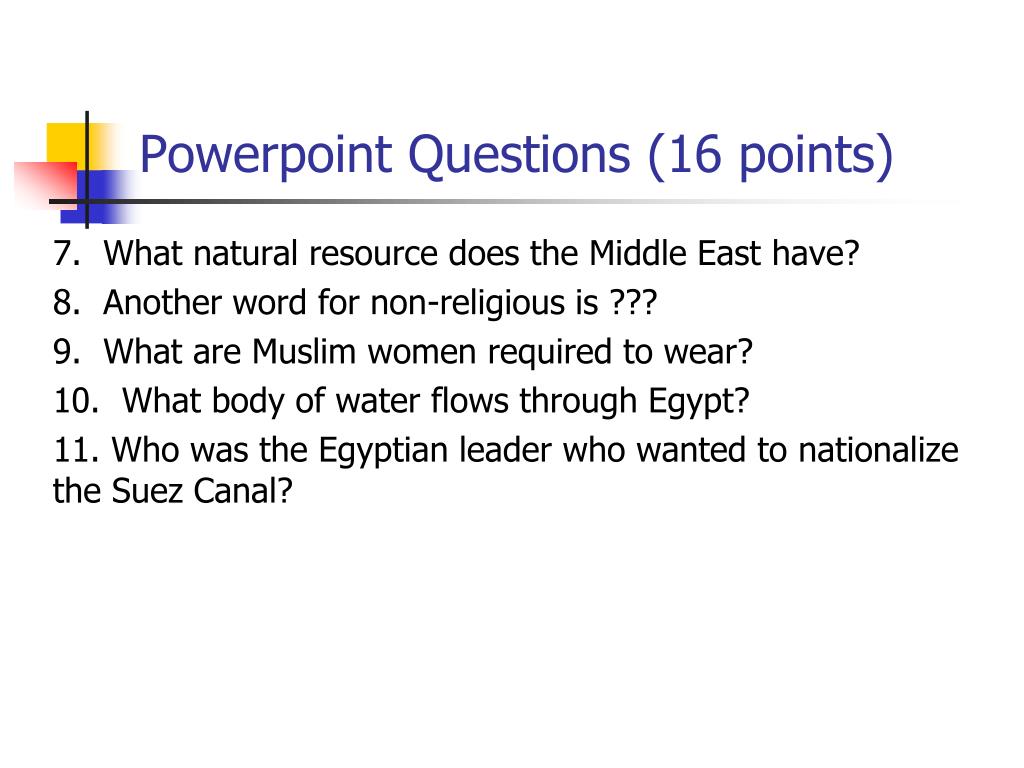 Powerpoint Questions (16 points)

7. What natural resource does the Middle East have?

8. Another word for non-religious is ???

9. What are Muslim women required to wear?

10. What body of water flows through Egypt?

11. Who was the Egyptian leader who wanted to nationalize the Suez Canal?